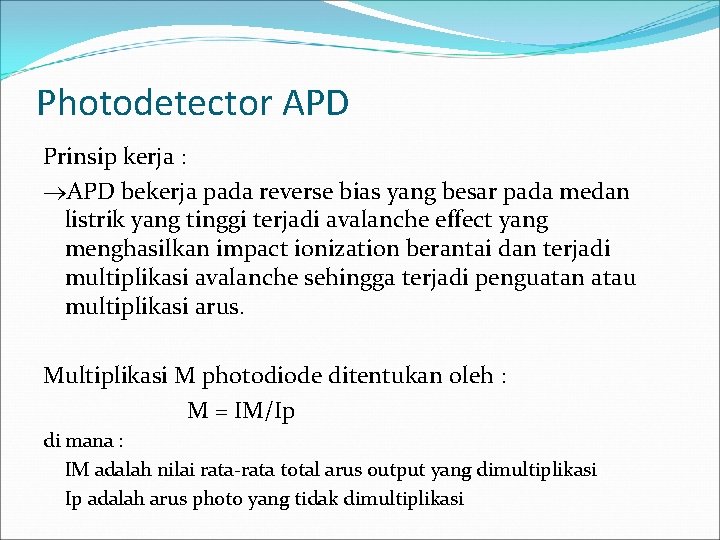 Photodetector APD

Prinsip kerja :

→APD bekerja pada reverse bias yang besar pada medan listrik yang tinggi terjadi avalanche effect yang menghasilkan impact ionization berantai dan terjadi multiplikasi avalanche sehingga terjadi penguatan atau multiplikasi arus.

Multiplikasi M photodiode ditentukan oleh :

M = IM/Ip

di mana :

IM adalah nilai rata-rata total arus output yang dimultiplikasi

Ip adalah arus photo yang tidak dimultiplikasi